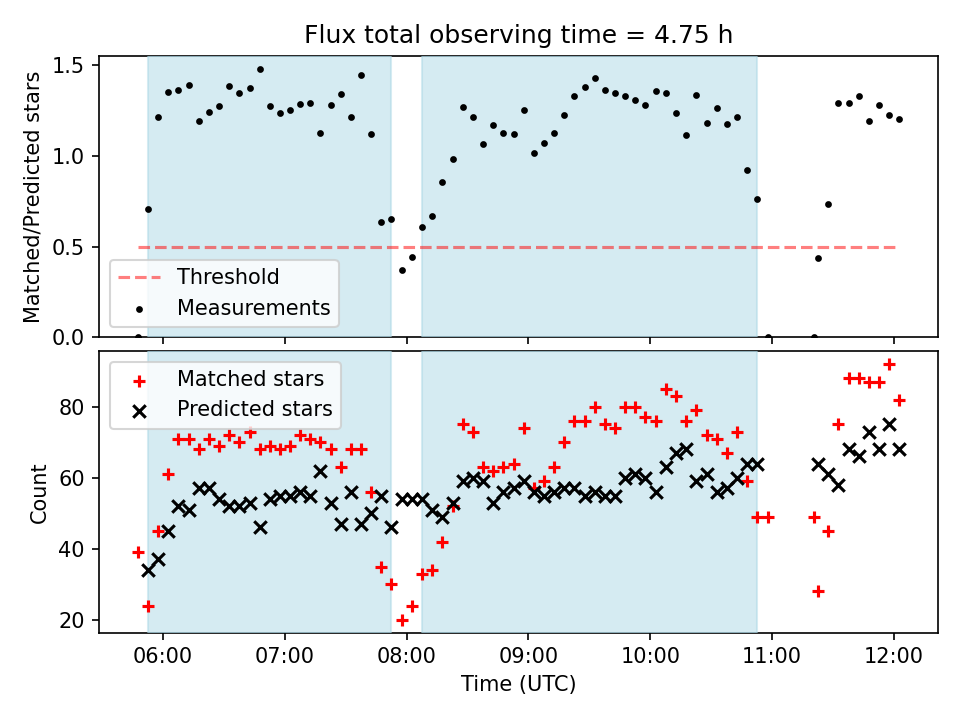 Flux total observing time = 4.75 h

Matched/Predicted stars

1.5
1.0
0.5
0.0

Threshold
Measurements

Matched stars
Predicted stars

Count

80
60
40
20

06:00
07:00
08:00
09:00
10:00
11:00
12:00

Time (UTC)